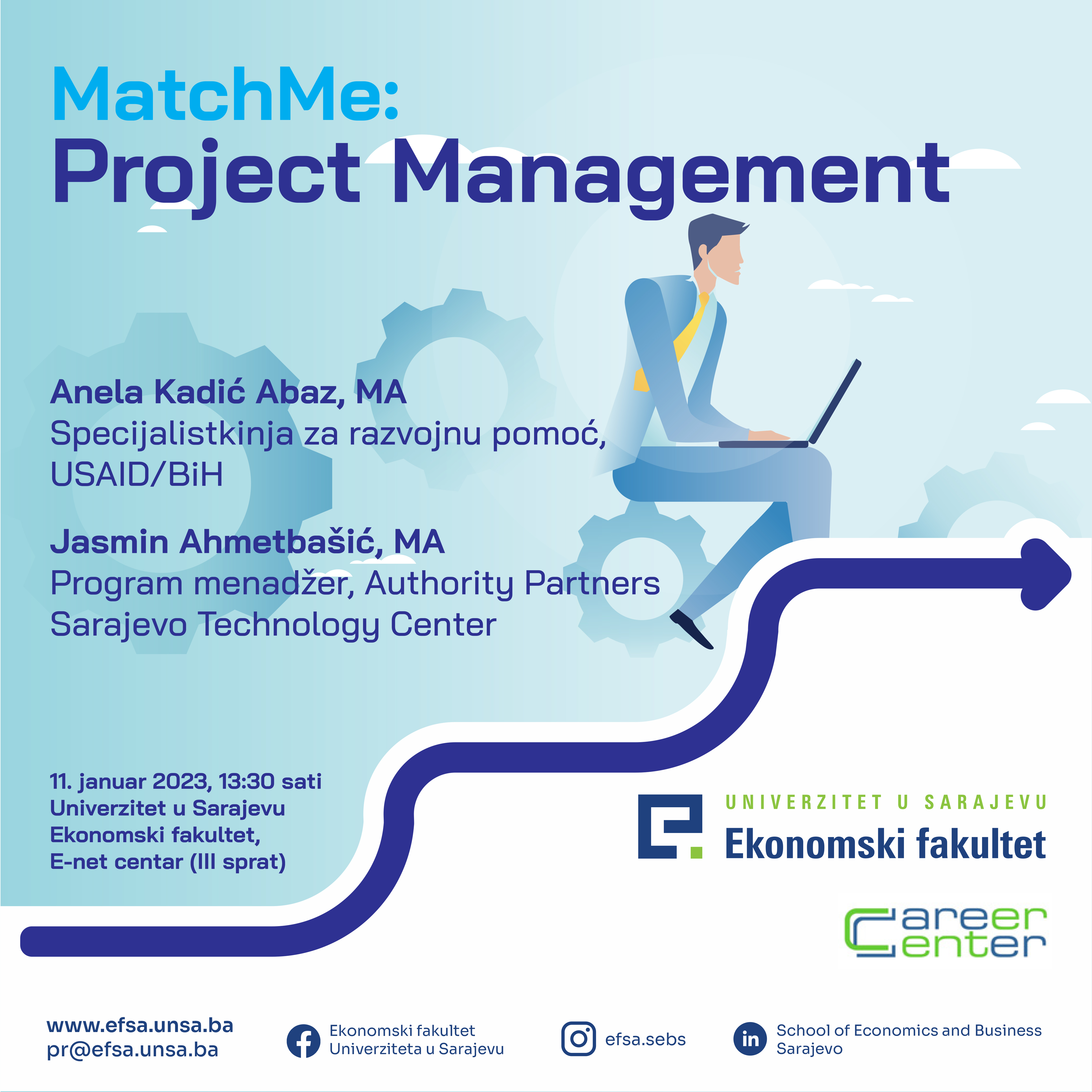 MatchMe:
Project Management

Anela Kadić Abaz, MA
Specijalistkinja za razvojnu pomoć, USAID/BiH

Jasmin Ahmetbašić, MA
Program menadžer, Authority Partners Sarajevo Technology Center

11. januar 2023, 13:30 sati
Univerzitet u Sarajevu
Ekonomski fakultet,
E-net centar (III sprat)

UNIVERZITET U SARAJEVU
Ekonomski fakultet

Career Center

www.efsa.unsa.ba
pr@efsa.unsa.ba

Ekonomski fakultet Univerziteta u Sarajevu

efsa.sebs

School of Economics and Business Sarajevo